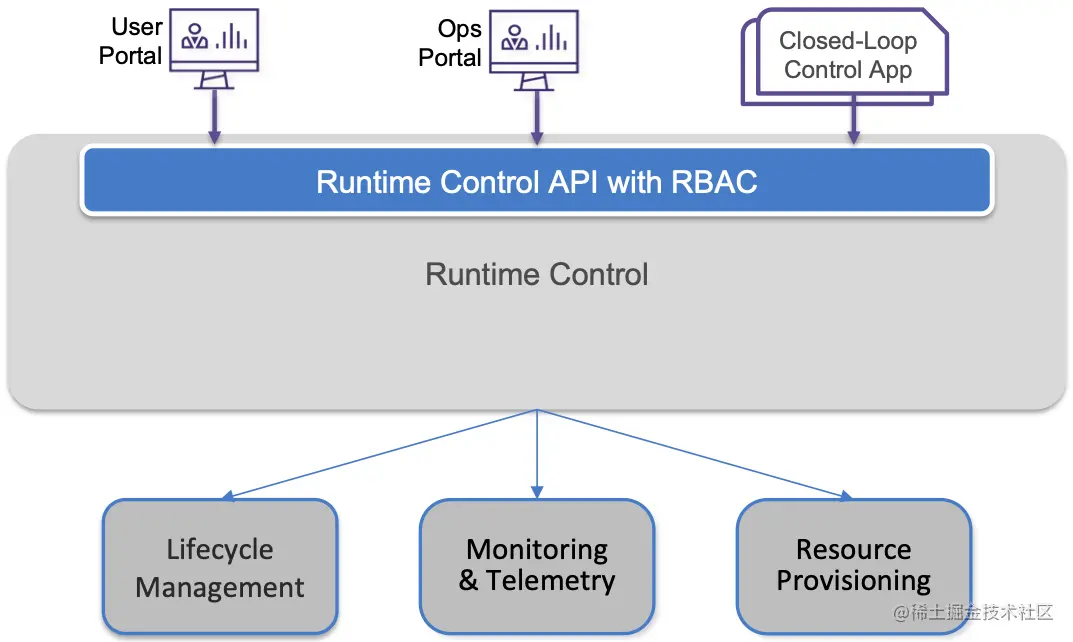 User Portal

Ops Portal

Closed-Loop Control App

Runtime Control API with RBAC

Runtime Control

Lifecycle Management

Monitoring & Telemetry

Resource Provisioning

@稀土掘金技术社区